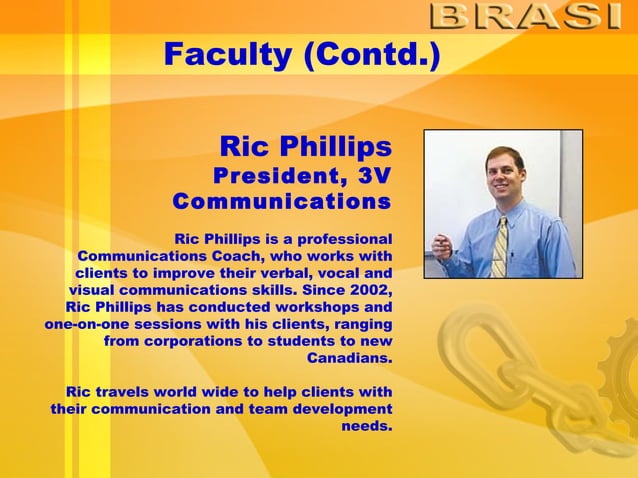 BRASI

Faculty (Contd.)

Ric Phillips
President, 3V Communications

Ric Phillips is a professional Communications Coach, who works with clients to improve their verbal, vocal and visual communications skills. Since 2002, Ric Phillips has conducted workshops and one-on-one sessions with his clients, ranging from corporations to students to new Canadians.

Ric travels world wide to help clients with their communication and team development needs.